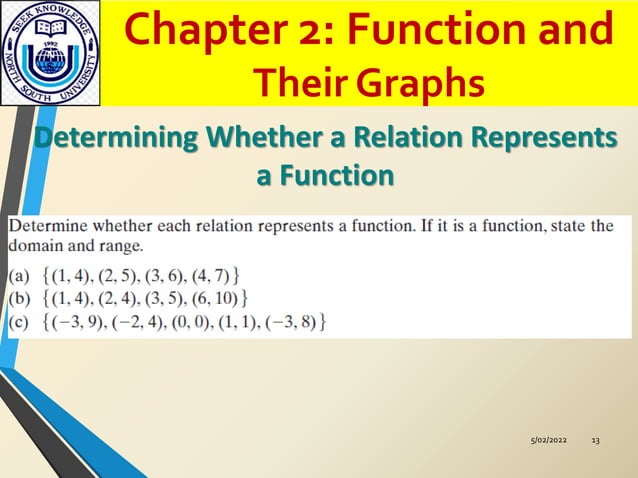 SEEK KNOWLEDGE
1992
NORTH SOUTH UNIVERSITY

Chapter 2: Function and Their Graphs

Determining Whether a Relation Represents a Function

Determine whether each relation represents a function. If it is a function, state the domain and range.

(a) $\{(1, 4), (2, 5), (3, 6), (4, 7)\}$
(b) $\{(1, 4), (2, 4), (3, 5), (6, 10)\}$
(c) $\{(-3, 9), (-2, 4), (0, 0), (1, 1), (-3, 8)\}$

5/02/2022 13